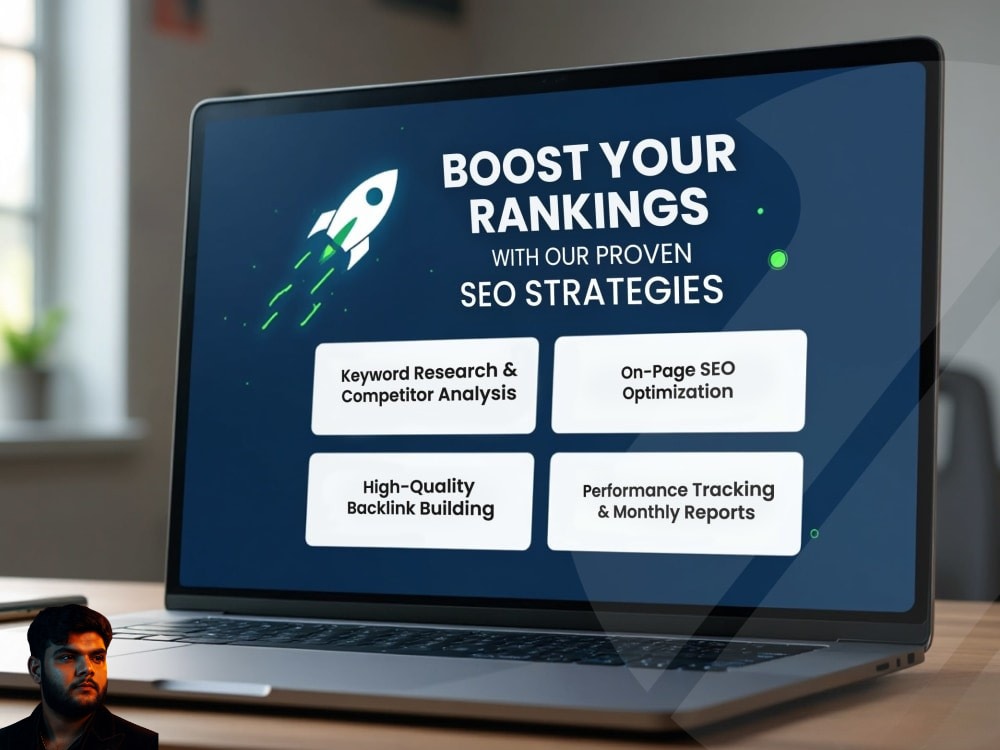 BOOST YOUR RANKINGS

WITH OUR PROVEN
SEO STRATEGIES

Keyword Research & Competitor Analysis

On-Page SEO Optimization

High-Quality Backlink Building

Performance Tracking & Monthly Reports